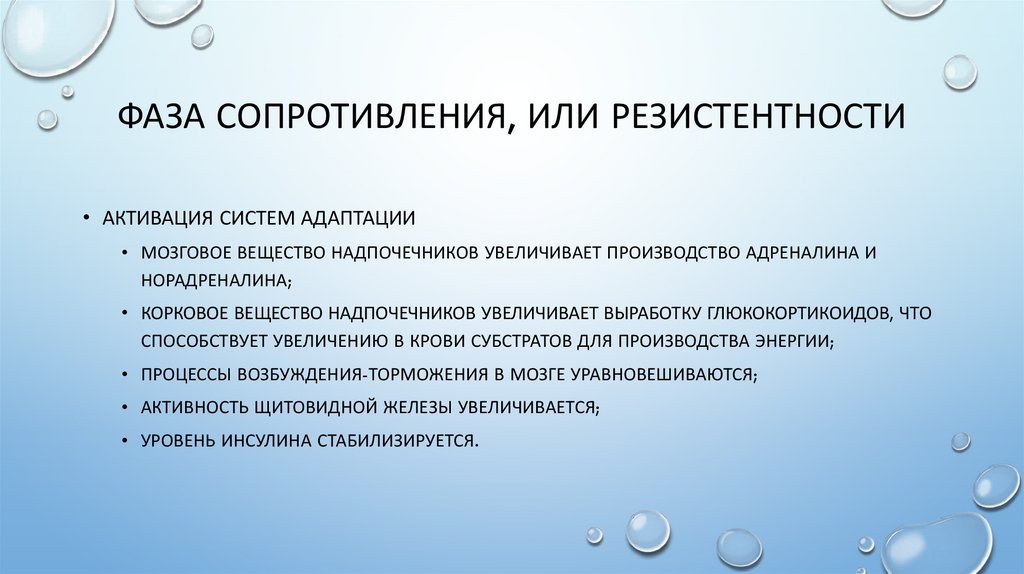 ФАЗА СОПРОТИВЛЕНИЯ, ИЛИ РЕЗИСТЕНТНОСТИ

• АКТИВАЦИЯ СИСТЕМ АДАПТАЦИИ

• МОЗГОВОЕ ВЕЩЕСТВО НАДПОЧЕЧНИКОВ УВЕЛИЧИВАЕТ ПРОИЗВОДСТВО АДРЕНАЛИНА И НОРАДРЕНАЛИНА;

• КОРКОВОЕ ВЕЩЕСТВО НАДПОЧЕЧНИКОВ УВЕЛИЧИВАЕТ ВЫРАБОТКУ ГЛЮКОКОРТИКОИДОВ, ЧТО СПОСОБСТВУЕТ УВЕЛИЧЕНИЮ В КРОВИ СУБСТРАТОВ ДЛЯ ПРОИЗВОДСТВА ЭНЕРГИИ;

• ПРОЦЕССЫ ВОЗБУЖДЕНИЯ-ТОРМОЖЕНИЯ В МОЗГЕ УРАВНОВЕШИВАЮТСЯ;

• АКТИВНОСТЬ ЩИТОВИДНОЙ ЖЕЛЕЗЫ УВЕЛИЧИВАЕТСЯ;

• УРОВЕНЬ ИНСУЛИНА СТАБИЛИЗИРУЕТСЯ.